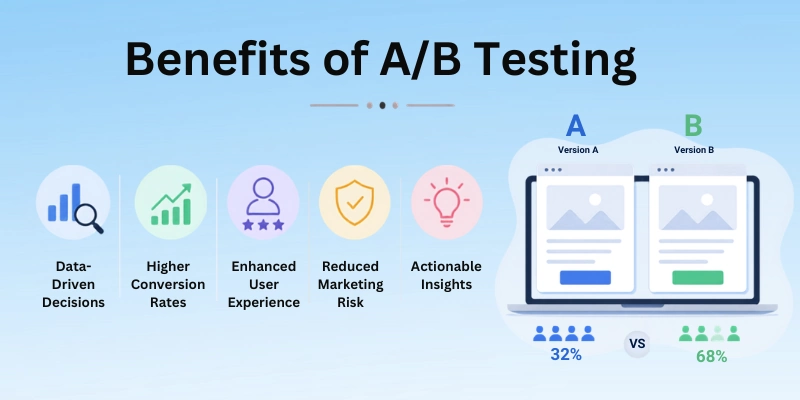 Benefits of A/B Testing

Data-Driven Decisions

Higher Conversion Rates

Enhanced User Experience

Reduced Marketing Risk

Actionable Insights

A
Version A

B
Version B

32%

VS

68%